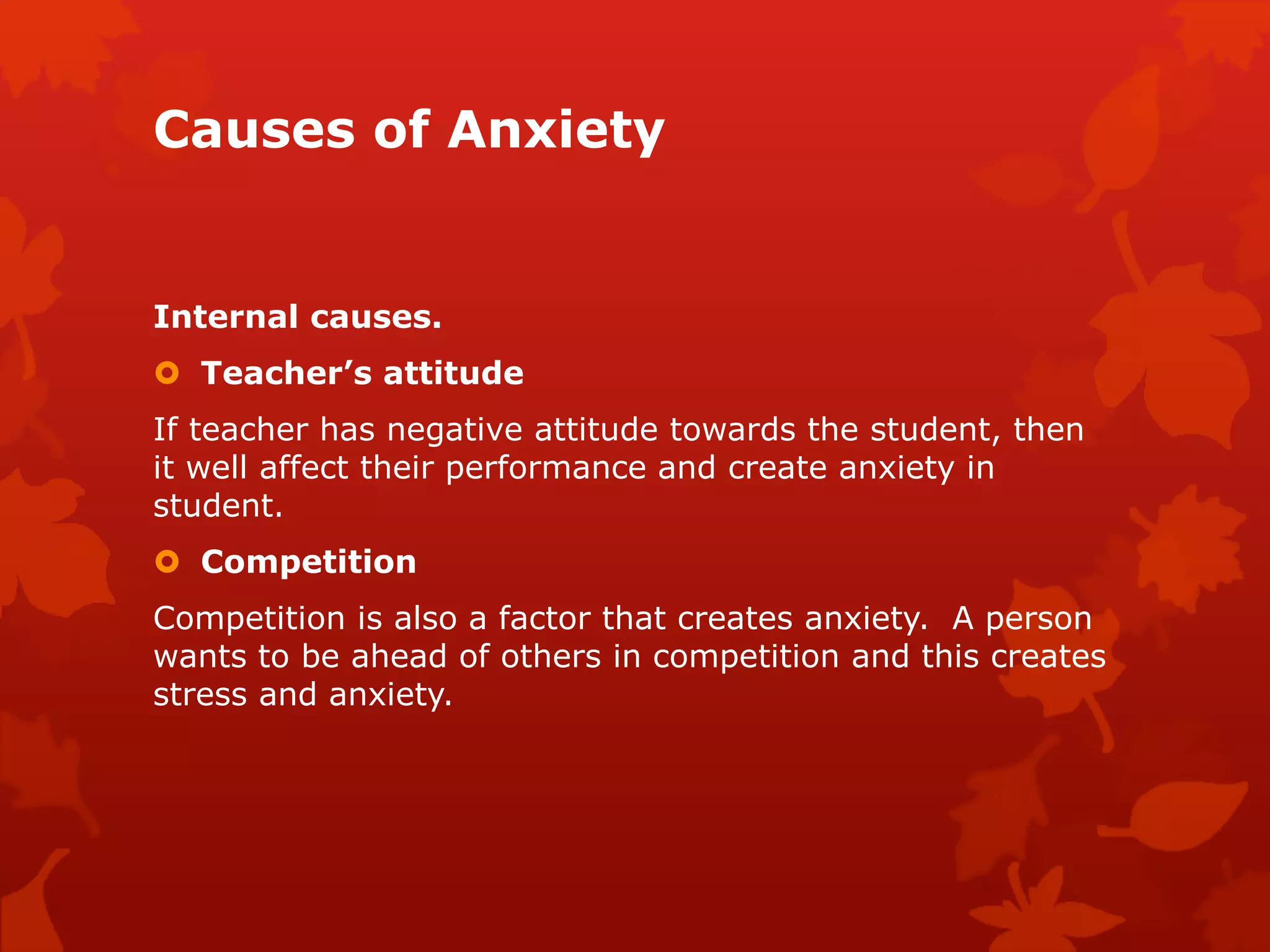 Causes of Anxiety

Internal causes.

Teacher’s attitude

If teacher has negative attitude towards the student, then it well affect their performance and create anxiety in student.

Competition

Competition is also a factor that creates anxiety.  A person wants to be ahead of others in competition and this creates stress and anxiety.